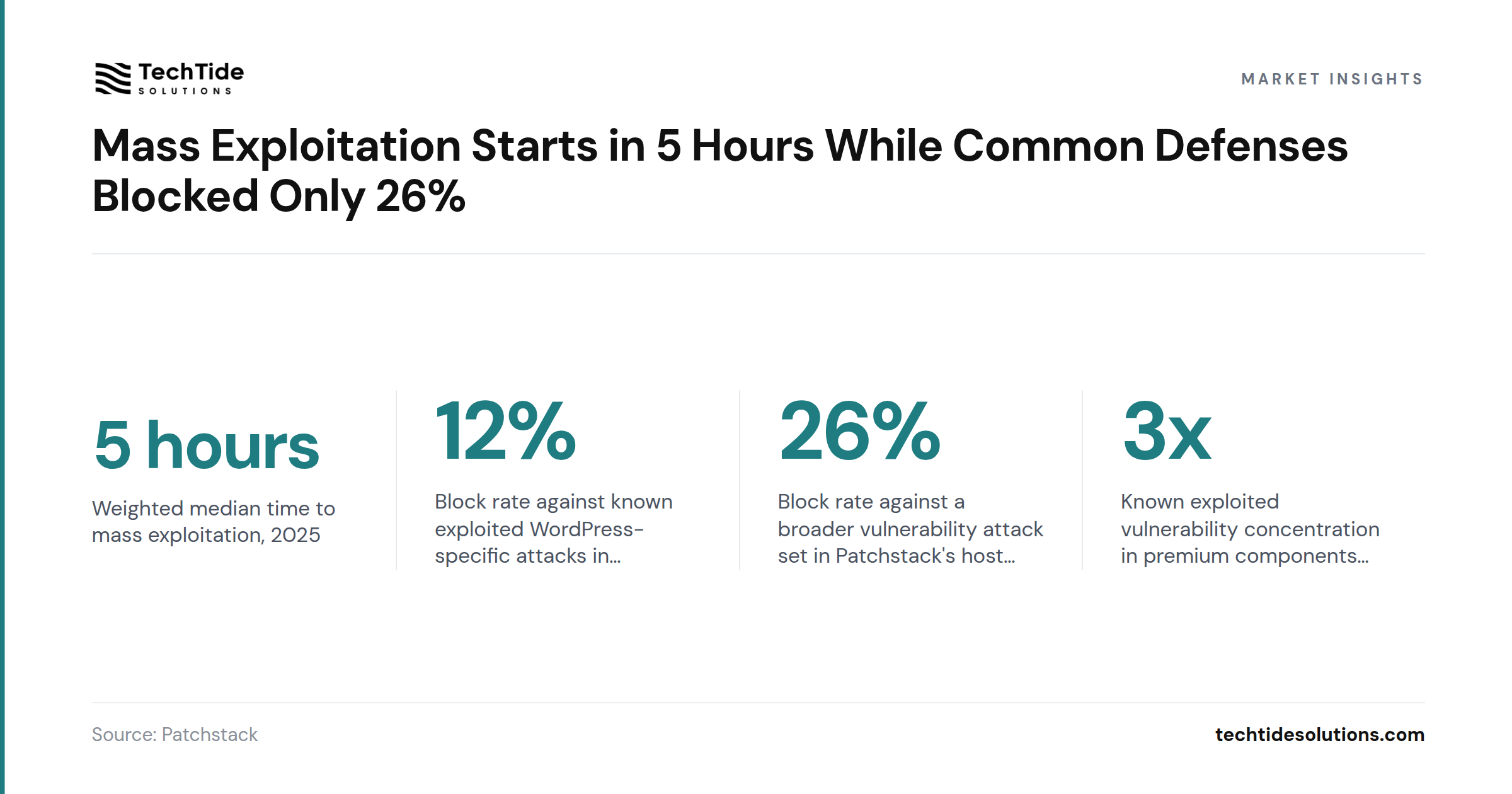 TechTide
SOLUTIONS

MARKET INSIGHTS

Mass Exploitation Starts in 5 Hours While Common Defenses Blocked Only 26%

5 hours
Weighted median time to mass exploitation, 2025

12%
Block rate against known exploited WordPress-specific attacks in...

26%
Block rate against a broader vulnerability attack set in Patchstack's host...

3x
Known exploited vulnerability concentration in premium components...

Source: Patchstack

techtidesolutions.com